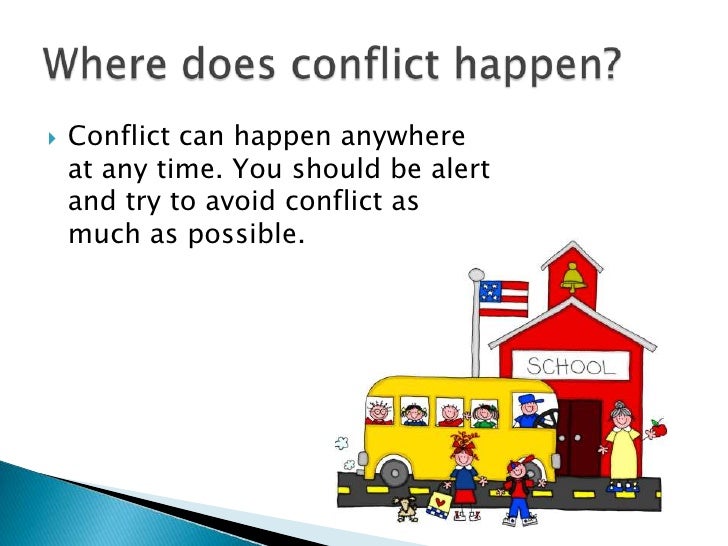 Where does conflict happen?

Conflict can happen anywhere at any time. You should be alert and try to avoid conflict as much as possible.

SCHOOL